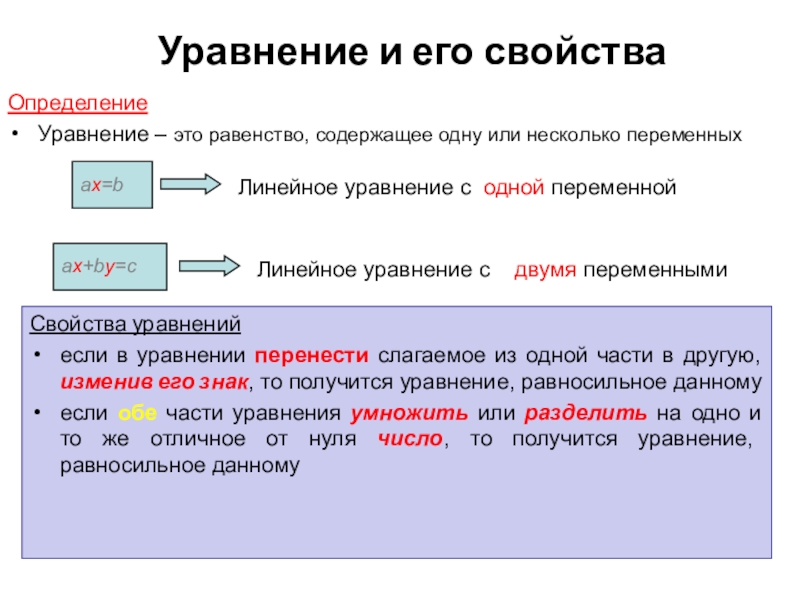 Уравнение и его свойства

Определение

• Уравнение – это равенство, содержащее одну или несколько переменных

$ax=b$

Линейное уравнение с одной переменной

$ax+by=c$

Линейное уравнение с двумя переменными

Свойства уравнений

• если в уравнении перенести слагаемое из одной части в другую, изменив его знак, то получится уравнение, равносильное данному

• если обе части уравнения умножить или разделить на одно и то же отличное от нуля число, то получится уравнение, равносильное данному